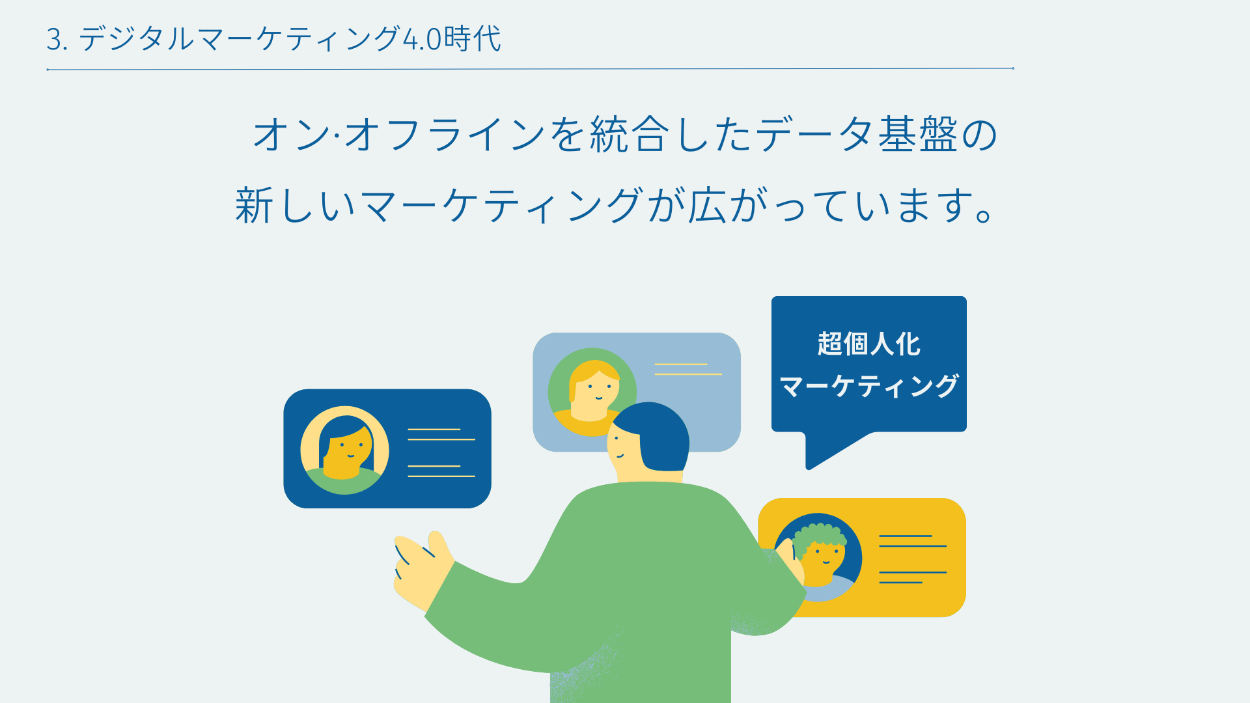 3. デジタルマーケティング4.0時代

オン·オフラインを統合したデータ基盤の新しいマーケティングが広がっています。

超個人化
マーケティング